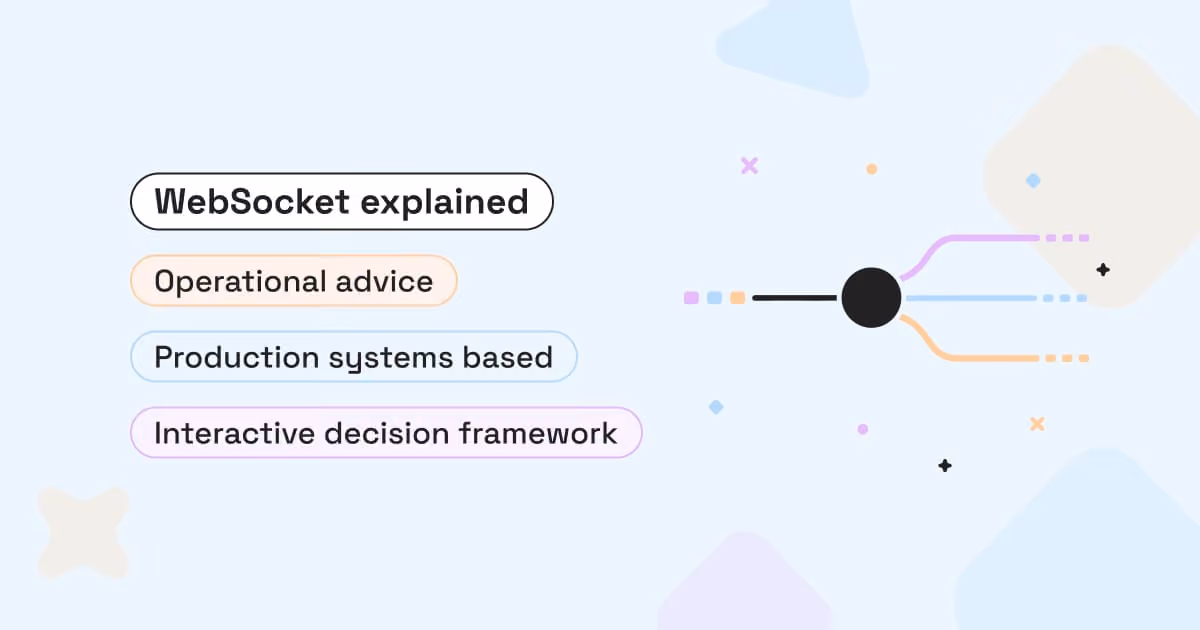 WebSocket explained

Operational advice

Production systems based

Interactive decision framework